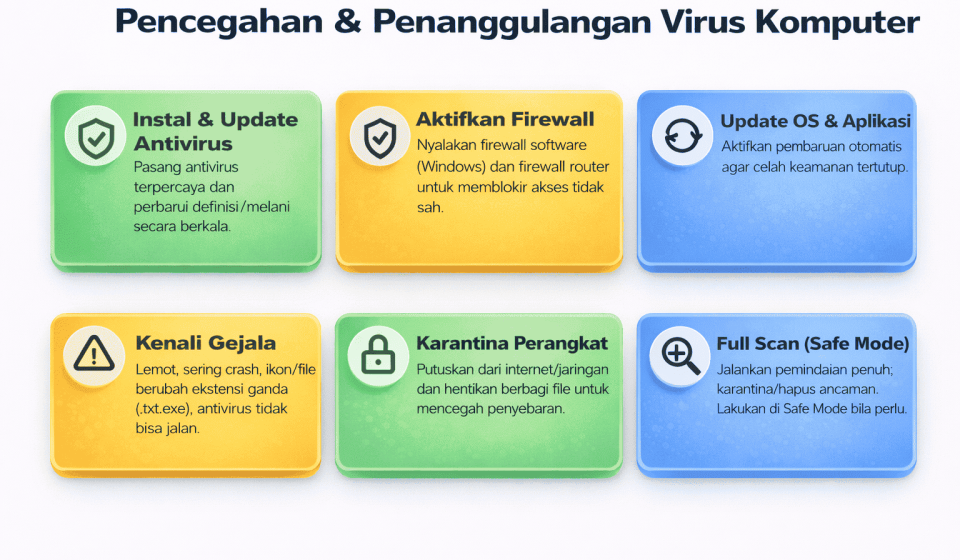 Pencegahan & Penanggulangan Virus Komputer

Instal & Update Antivirus
Pasang antivirus terpercaya dan perbarui definisi/melani secara berkala.

Aktifkan Firewall
Nyalakan firewall software (Windows) dan firewall router untuk memblokir akses tidak sah.

Update OS & Aplikasi
Aktifkan pembaruan otomatis agar celah keamanan tertutup.

Kenali Gejala
Lemot, sering crash, ikon/file berubah ekstensi ganda (.txt.exe), antivirus tidak bisa jalan.

Karantina Perangkat
Putuskan dari internet/jaringan dan hentikan berbagi file untuk mencegah penyebaran.

Full Scan (Safe Mode)
Jalankan pemindaian penuh; karantina/hapus ancaman. Lakukan di Safe Mode bila perlu.